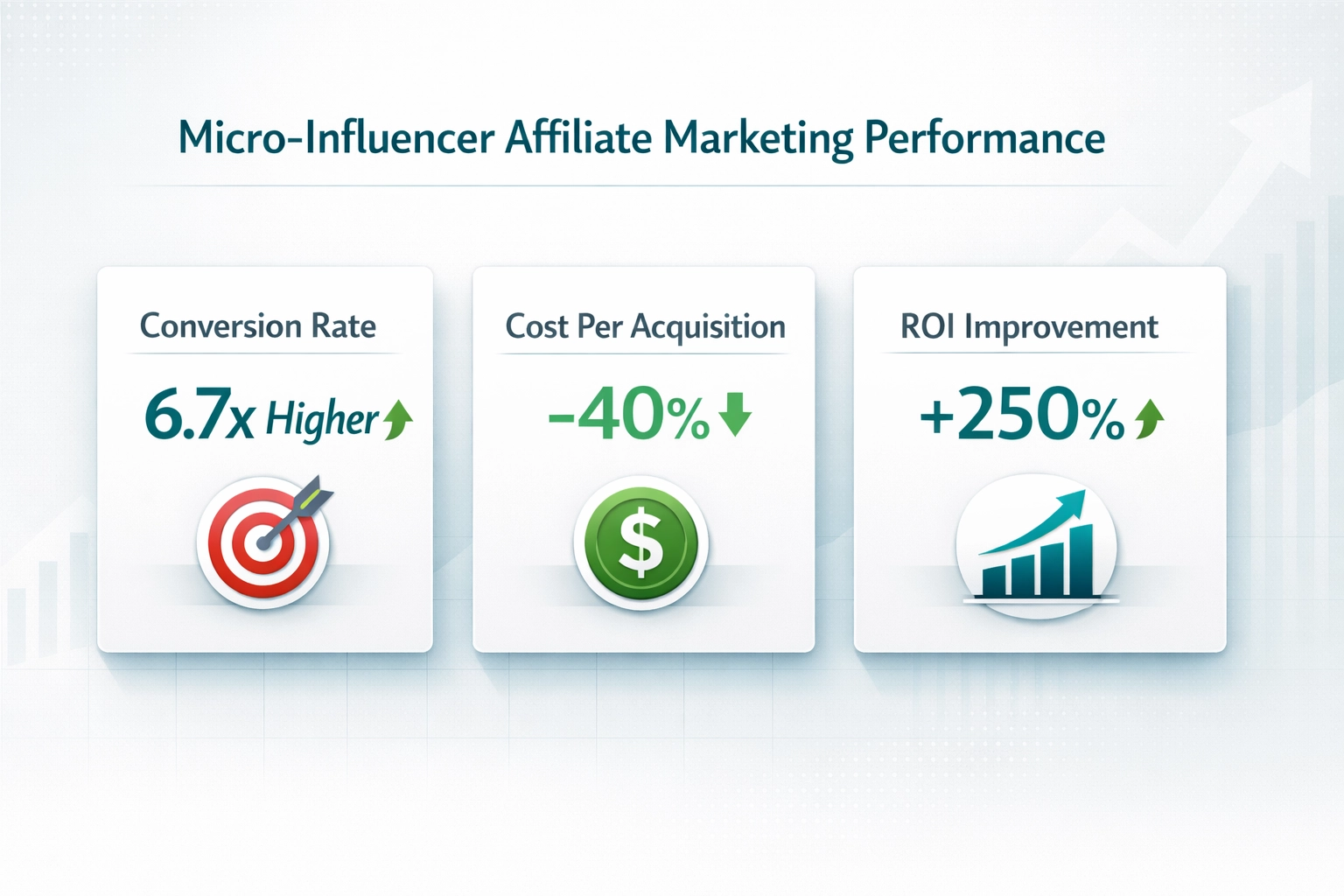 Micro-Influencer Affiliate Marketing Performance

Conversion Rate

6.7x Higher

Cost Per Acquisition

-40%

$

ROI Improvement

+250%